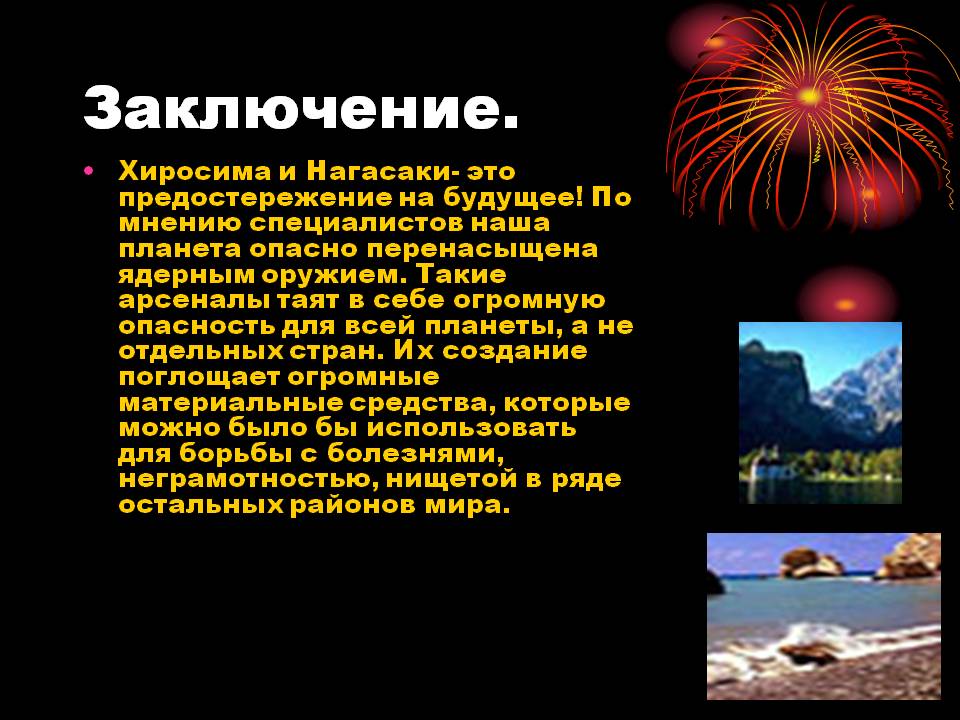 Заключение.

• Хиросима и Нагасаки- это предостережение на будущее! По мнению специалистов наша планета опасно перенасыщена ядерным оружием. Такие арсеналы таят в себе огромную опасность для всей планеты, а не отдельных стран. Их создание поглощает огромные материальные средства, которые можно было бы использовать для борьбы с болезнями, неграмотностью, нищетой в ряде остальных районов мира.